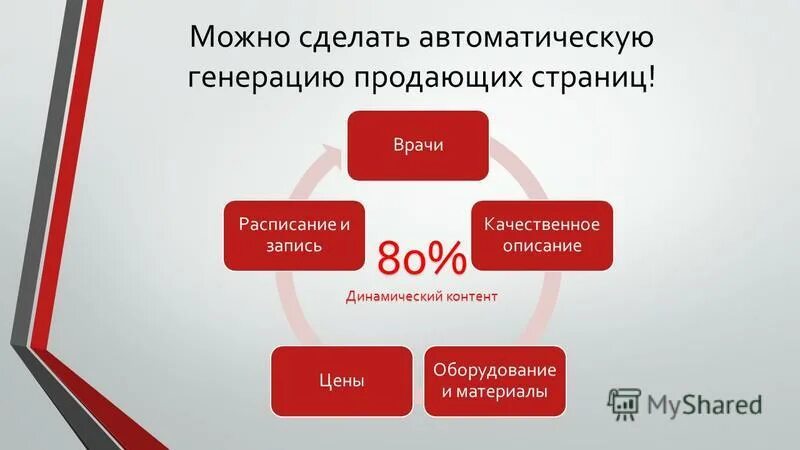 Можно сделать автоматическую генерацию продающих страниц!

Врачи

Качественное описание

Оборудование и материалы

Цены

Расписание и запись

80%

Динамический контент

MyShared